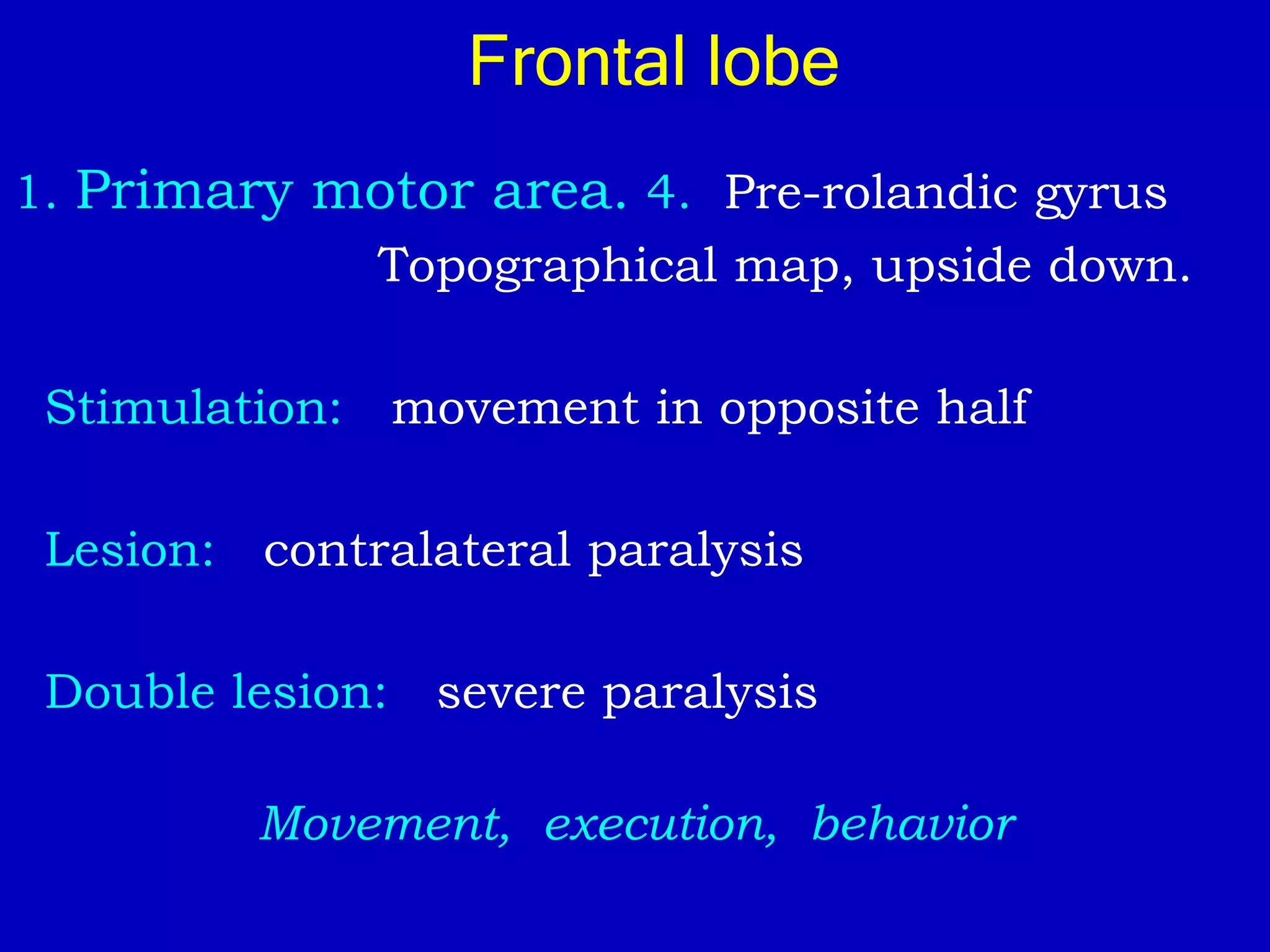 Frontal lobe

1. Primary motor area. 4. Pre-rolandic gyrus
Topographical map, upside down.

Stimulation: movement in opposite half

Lesion: contralateral paralysis

Double lesion: severe paralysis

Movement, execution, behavior